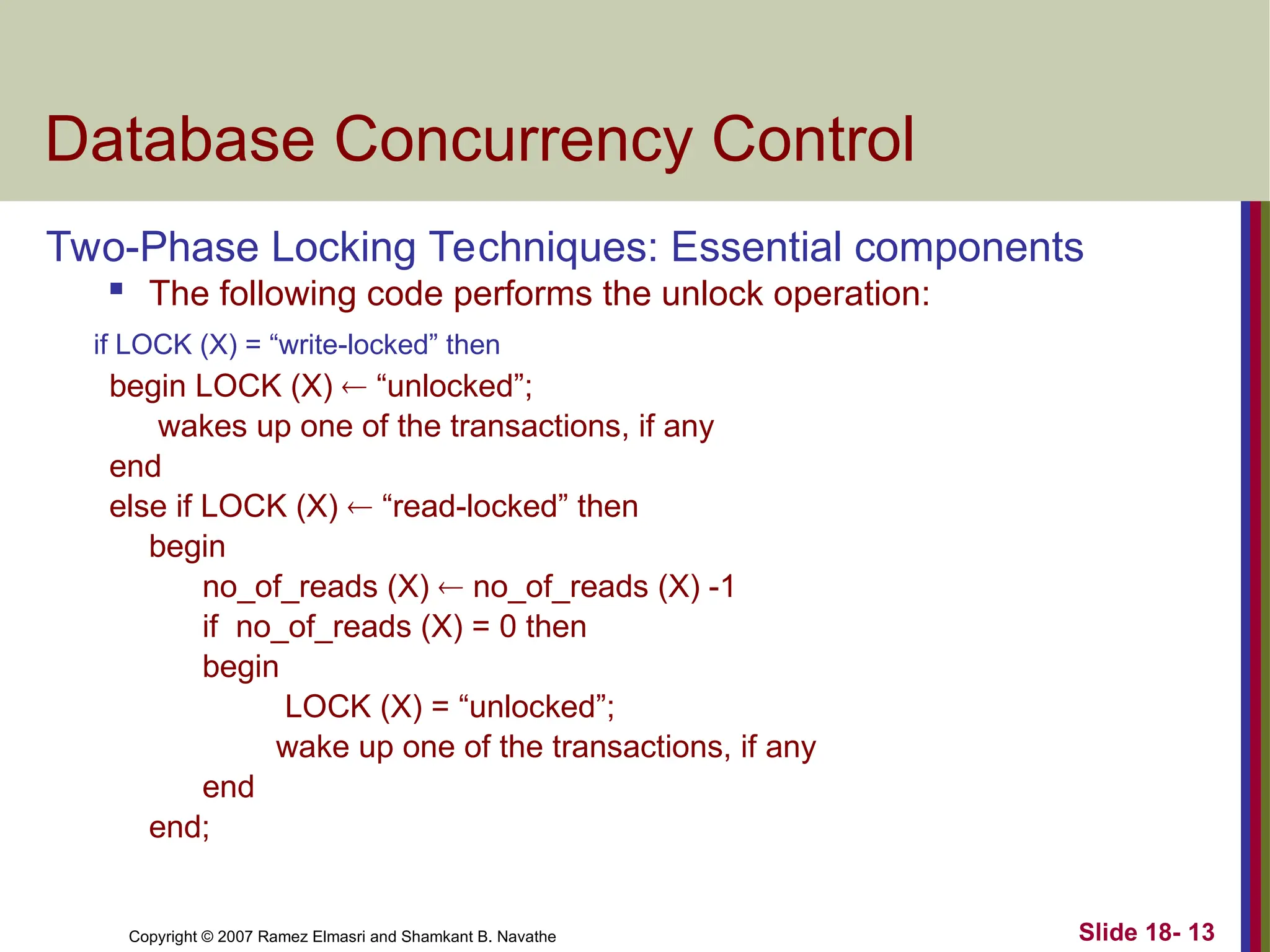 Database Concurrency Control

Two-Phase Locking Techniques: Essential components

▪ The following code performs the unlock operation:

if LOCK (X) = “write-locked” then
begin LOCK (X) ← “unlocked”;
wakes up one of the transactions, if any
end
else if LOCK (X) ← “read-locked” then
begin
no_of_reads (X) ← no_of_reads (X) -1
if no_of_reads (X) = 0 then
begin
LOCK (X) = “unlocked”;
wake up one of the transactions, if any
end
end;

Copyright © 2007 Ramez Elmasri and Shamkant B. Navathe

Slide 18- 13